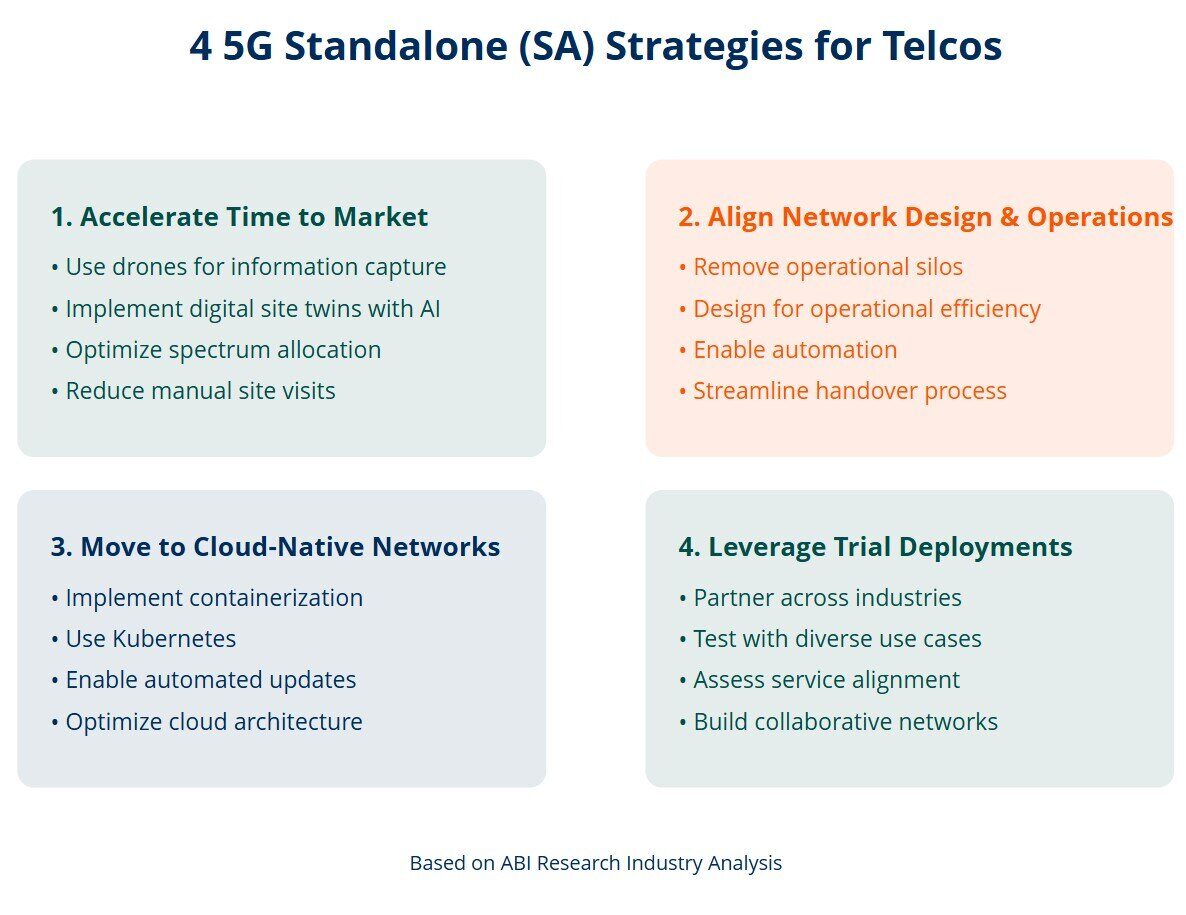 4 5G Standalone (SA) Strategies for Telcos

1. Accelerate Time to Market
• Use drones for information capture
• Implement digital site twins with AI
• Optimize spectrum allocation
• Reduce manual site visits

2. Align Network Design & Operations
• Remove operational silos
• Design for operational efficiency
• Enable automation
• Streamline handover process

3. Move to Cloud-Native Networks
• Implement containerization
• Use Kubernetes
• Enable automated updates
• Optimize cloud architecture

4. Leverage Trial Deployments
• Partner across industries
• Test with diverse use cases
• Assess service alignment
• Build collaborative networks

Based on ABI Research Industry Analysis